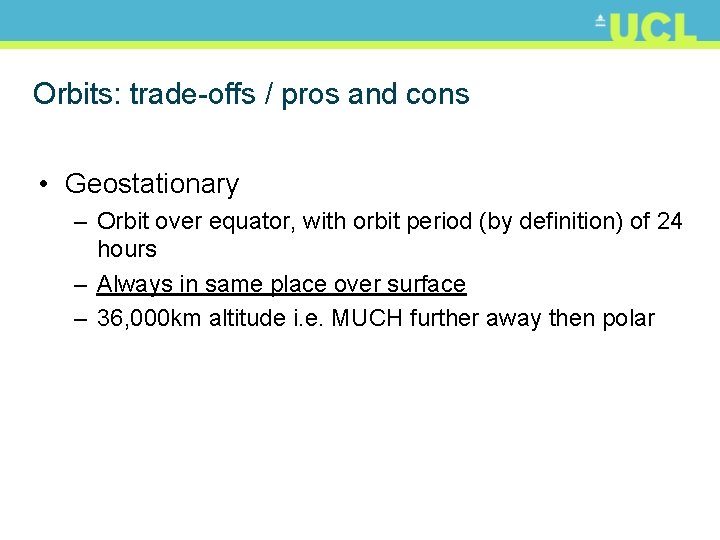 UCL

Orbits: trade-offs / pros and cons

• Geostationary
– Orbit over equator, with orbit period (by definition) of 24 hours
– Always in same place over surface
– 36,000km altitude i.e. MUCH further away then polar